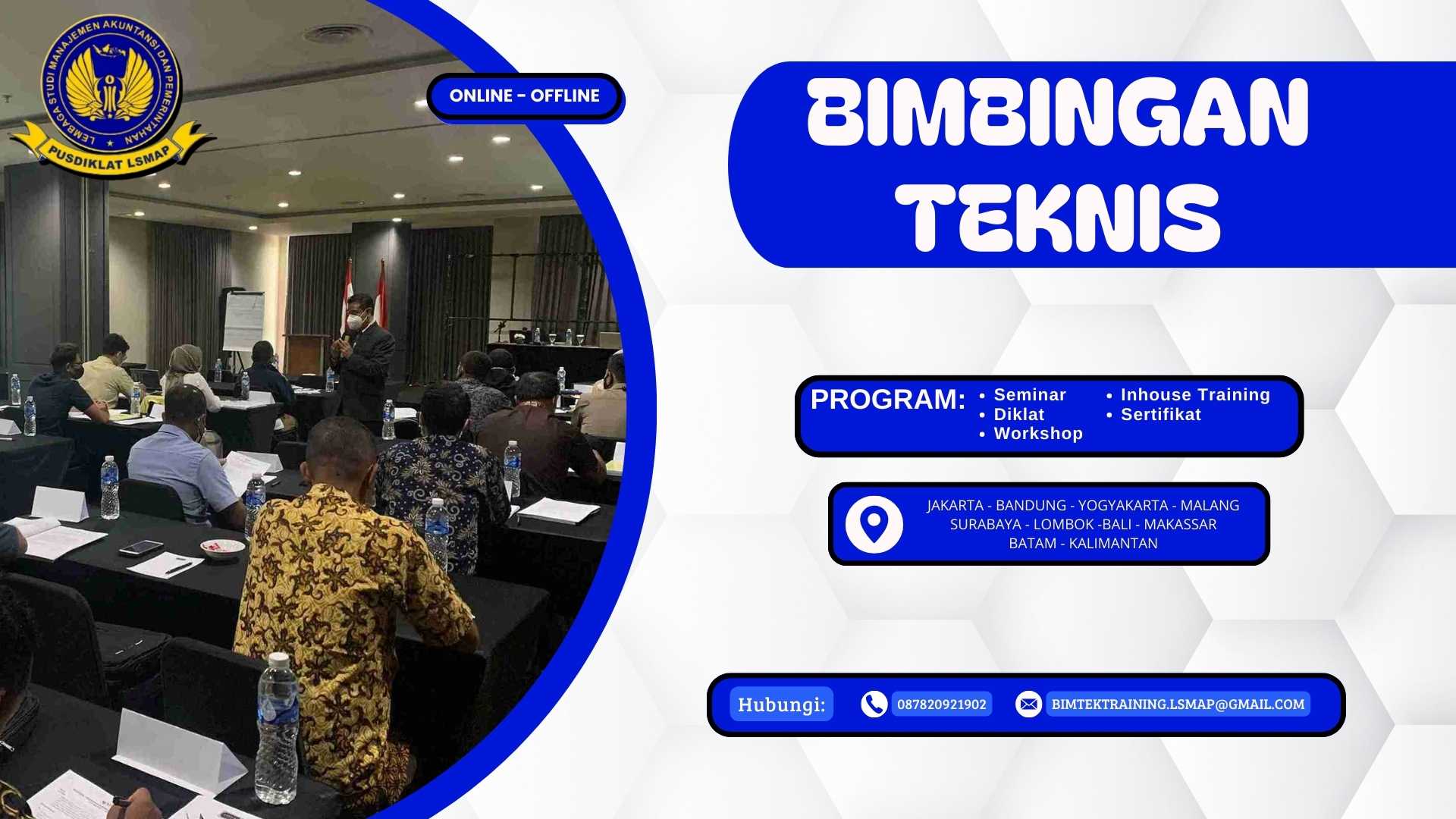 LEMBAGA STUDI MANAJEMEN AKUNTANSI DAN PEMERINTAHAN
PUSDIKLAT LSMAP

ONLINE - OFFLINE

BIMBINGAN TEKNIS

PROGRAM:
• Seminar
• Diklat
• Workshop
• Inhouse Training
• Sertifikat

JAKARTA - BANDUNG - YOGYAKARTA - MALANG
SURABAYA - LOMBOK -BALI - MAKASSAR
BATAM - KALIMANTAN

Hubungi: 087820921902 BIMTEKTRAINING.LSMAP@GMAIL.COM